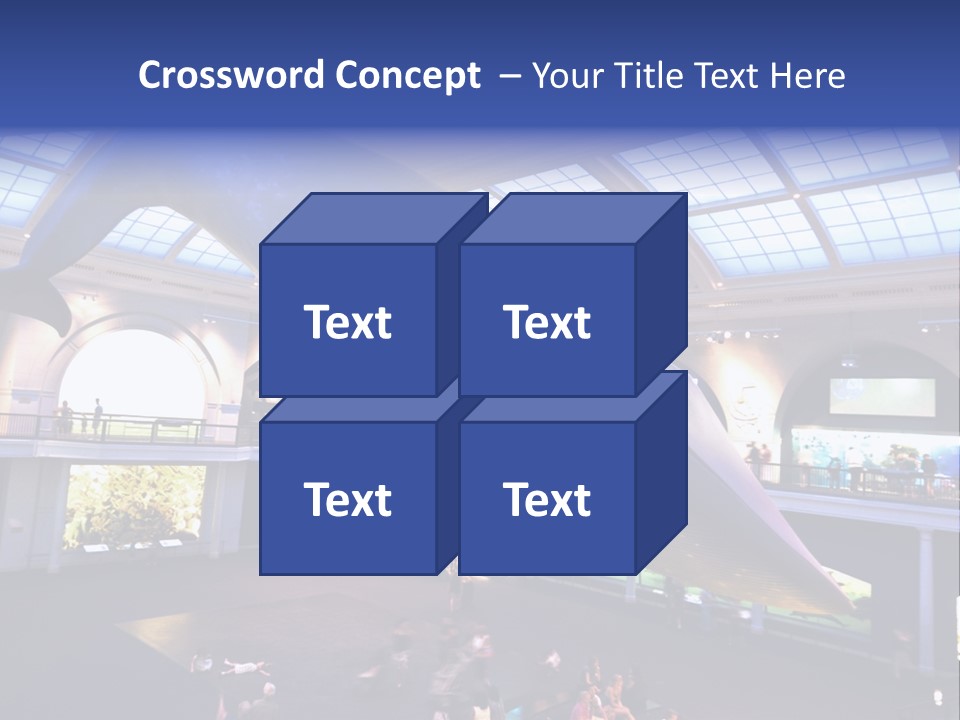 Crossword Concept – Your Title Text Here

Text

Text

Text

Text